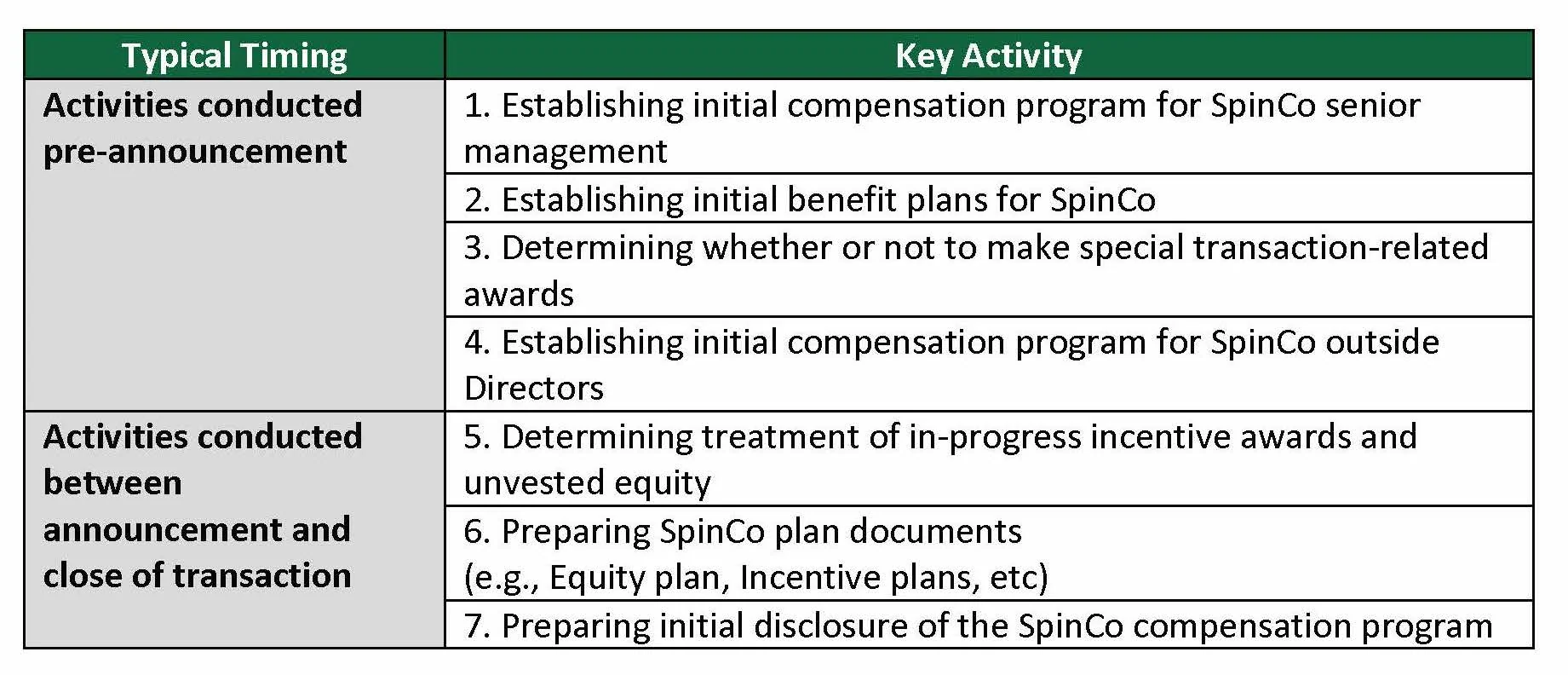 | Typical Timing | Key Activity |
|---|---|
| Activities conducted pre-announcement | 1. Establishing initial compensation program for SpinCo senior management |
| | 2. Establishing initial benefit plans for SpinCo |
| | 3. Determining whether or not to make special transaction-related awards |
| | 4. Establishing initial compensation program for SpinCo outside Directors |
| Activities conducted between announcement and close of transaction | 5. Determining treatment of in-progress incentive awards and unvested equity |
| | 6. Preparing SpinCo plan documents (e.g., Equity plan, Incentive plans, etc) |
| | 7. Preparing initial disclosure of the SpinCo compensation program |